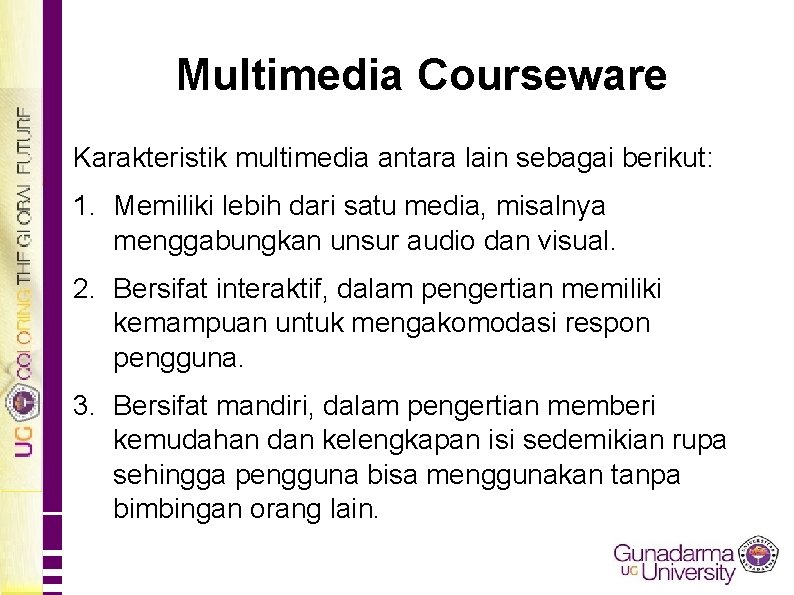 UG COLORING THE GLOBAL FUTURE

Multimedia Courseware

Karakteristik multimedia antara lain sebagai berikut:

1. Memiliki lebih dari satu media, misalnya menggabungkan unsur audio dan visual.

2. Bersifat interaktif, dalam pengertian memiliki kemampuan untuk mengakomodasi respon pengguna.

3. Bersifat mandiri, dalam pengertian memberi kemudahan dan kelengkapan isi sedemikian rupa sehingga pengguna bisa menggunakan tanpa bimbingan orang lain.

Gunadarma UG University